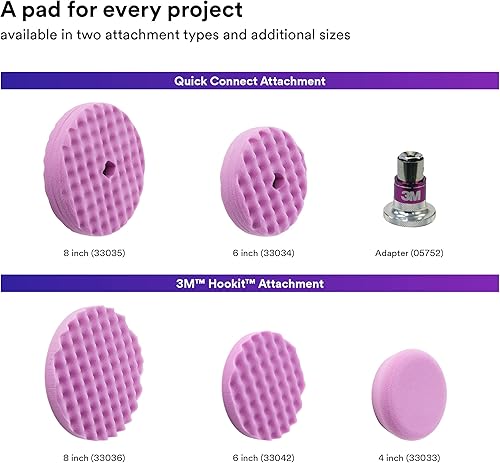 A pad for every project
available in two attachment types and additional sizes

Quick Connect Attachment

3M

8 inch (33035)

6 inch (33034)

Adapter (05752)

3M™ Hookit™ Attachment

8 inch (33036)

6 inch (33042)

4 inch (33033)